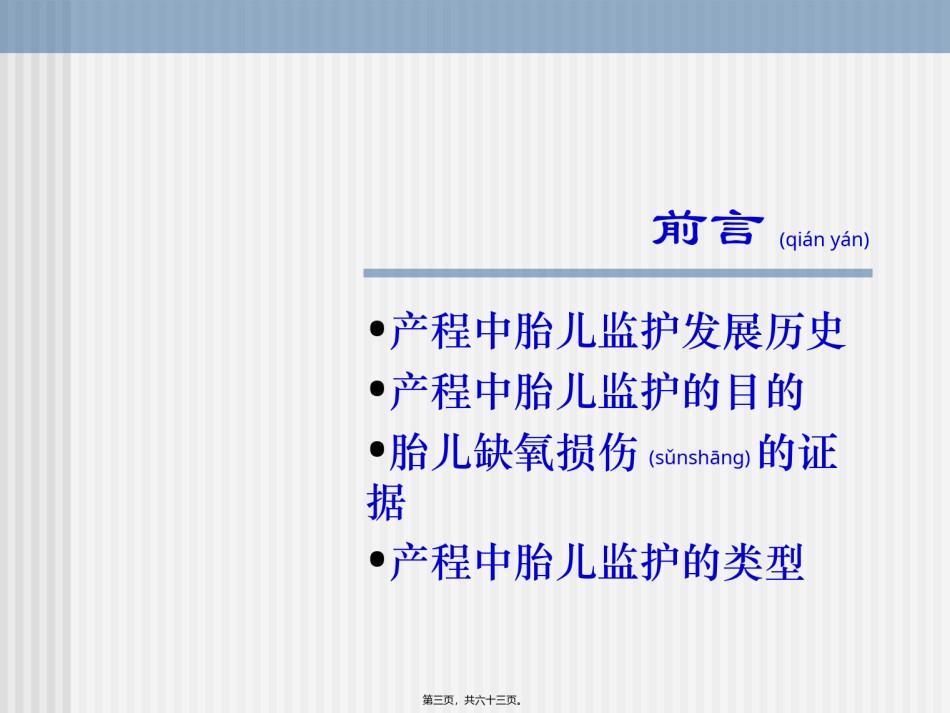 前言 (qián yán)

•产程中胎儿监护发展历史

•产程中胎儿监护的目的

•胎儿缺氧损伤 (sǔnshāng) 的证据

•产程中胎儿监护的类型

第三页，共六十三页。